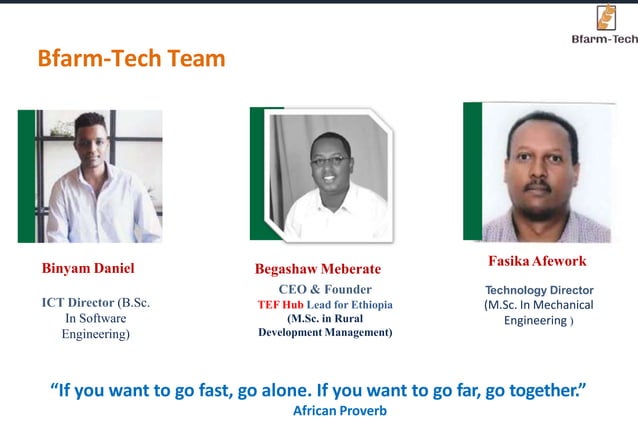 Bfarm-Tech

Bfarm-Tech Team

Binyam Daniel

ICT Director (B.Sc. In Software Engineering)

Begashaw Meberate

CEO & Founder
TEF Hub Lead for Ethiopia
(M.Sc. in Rural Development Management)

Fasika Afework

Technology Director
(M.Sc. In Mechanical Engineering )

"If you want to go fast, go alone. If you want to go far, go together."
African Proverb